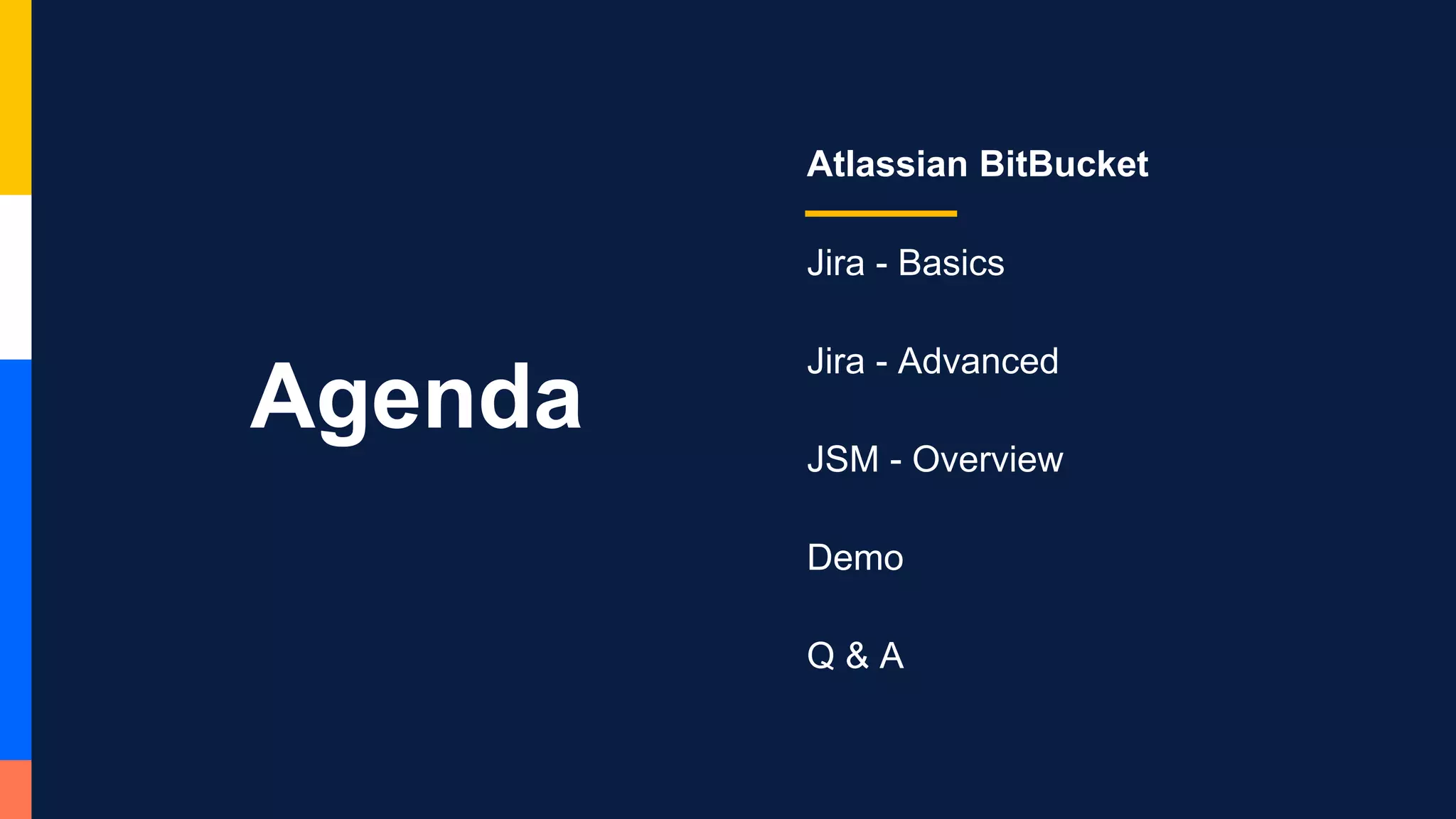 Agenda

Atlassian BitBucket

Jira - Basics

Jira - Advanced

JSM - Overview

Demo

Q & A